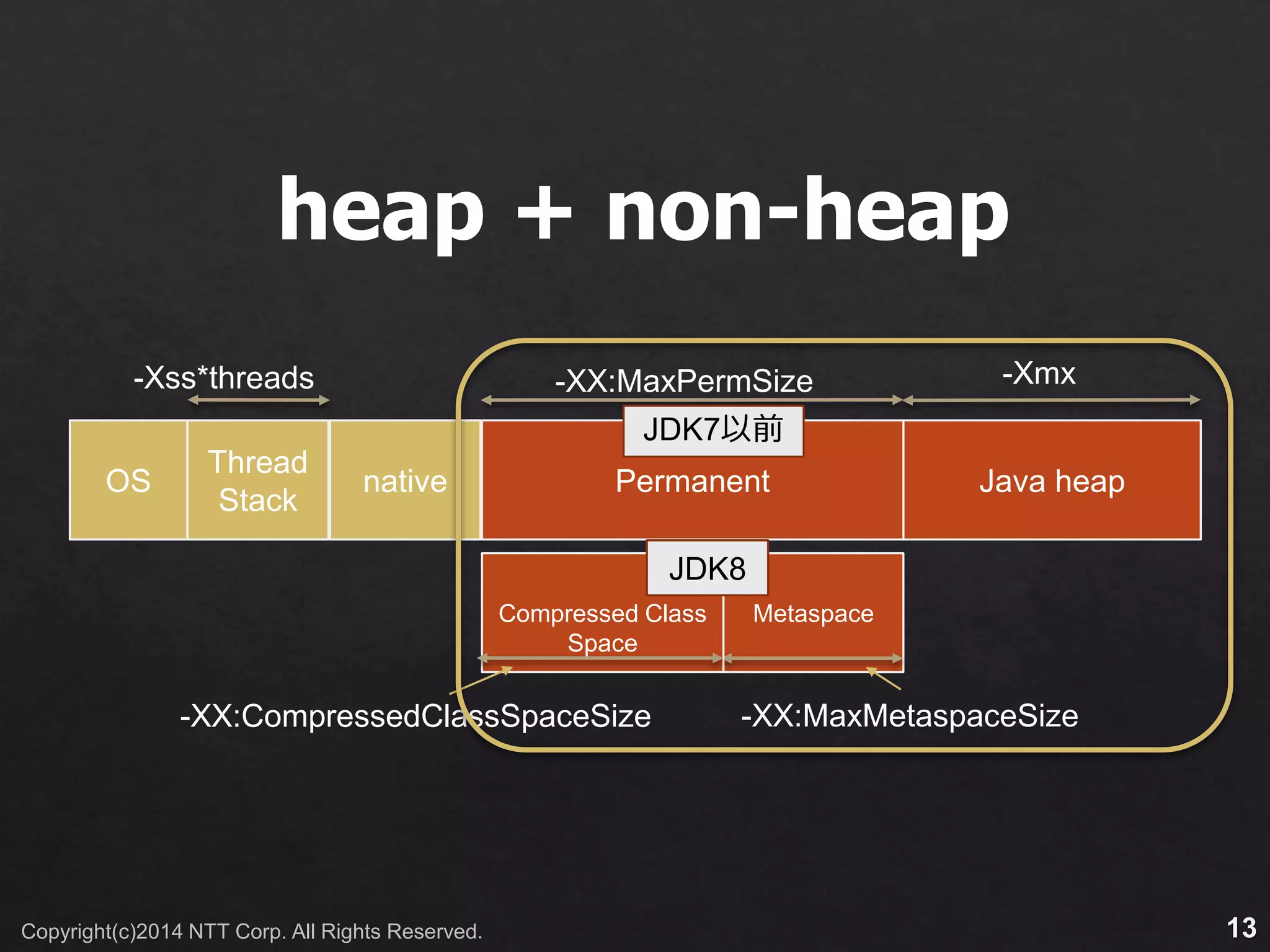 heap + non-heap

-Xss*threads

-XX:MaxPermSize

-Xmx

JDK7以前

OS

Thread Stack

native

Permanent

Java heap

JDK8

Compressed Class Space

Metaspace

-XX:CompressedClassSpaceSize

-XX:MaxMetaspaceSize

Copyright(c)2014 NTT Corp. All Rights Reserved.

13